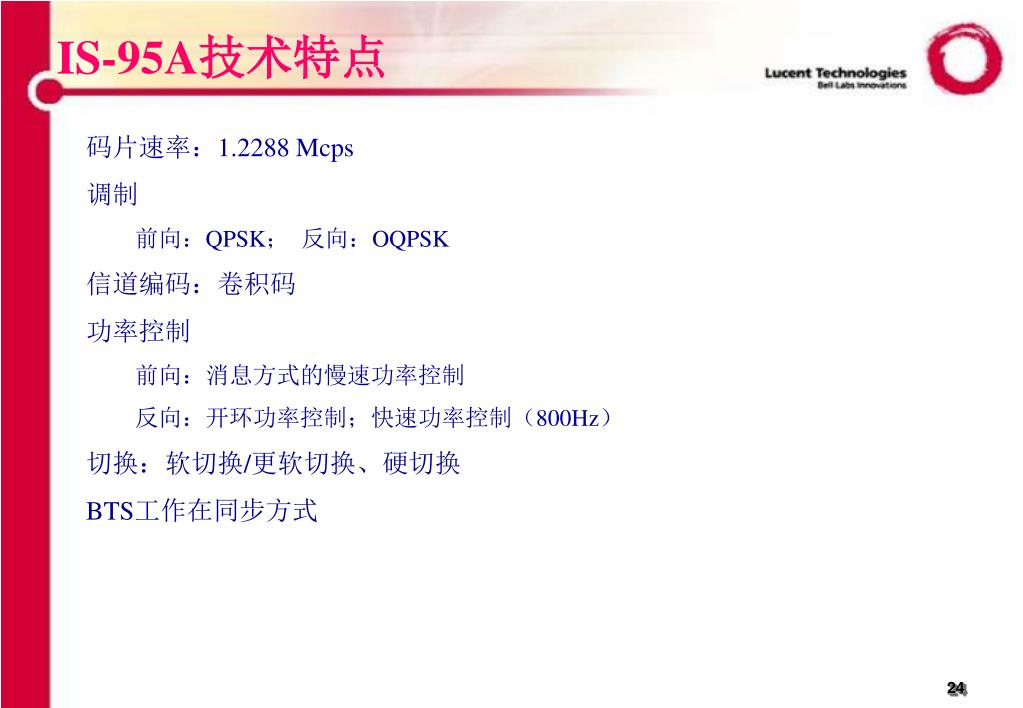 IS-95A技术特点

Lucent Technologies
Bell Labs Innovations

码片速率：1.2288 Mcps

调制

前向：QPSK；　反向：OQPSK

信道编码：卷积码

功率控制

前向：消息方式的慢速功率控制

反向：开环功率控制；快速功率控制（800Hz）

切换：软切换/更软切换、硬切换

BTS工作在同步方式

24